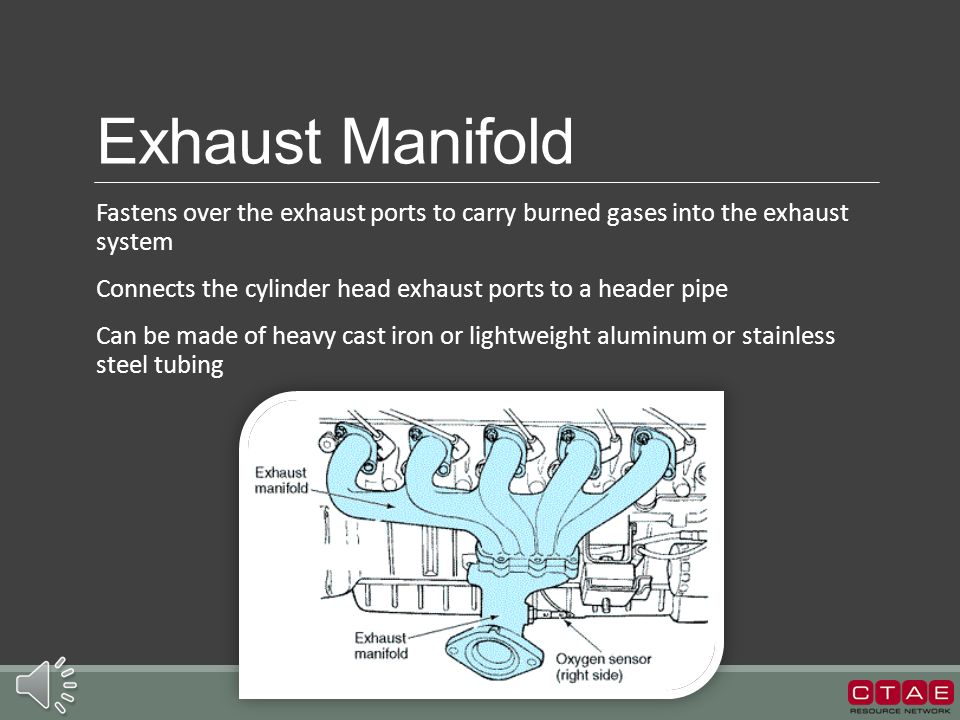 Exhaust Manifold

Fastens over the exhaust ports to carry burned gases into the exhaust system

Connects the cylinder head exhaust ports to a header pipe

Can be made of heavy cast iron or lightweight aluminum or stainless steel tubing

Exhaust manifold

Exhaust manifold

Oxygen sensor (right side)

CTAE
RESOURCE NETWORK